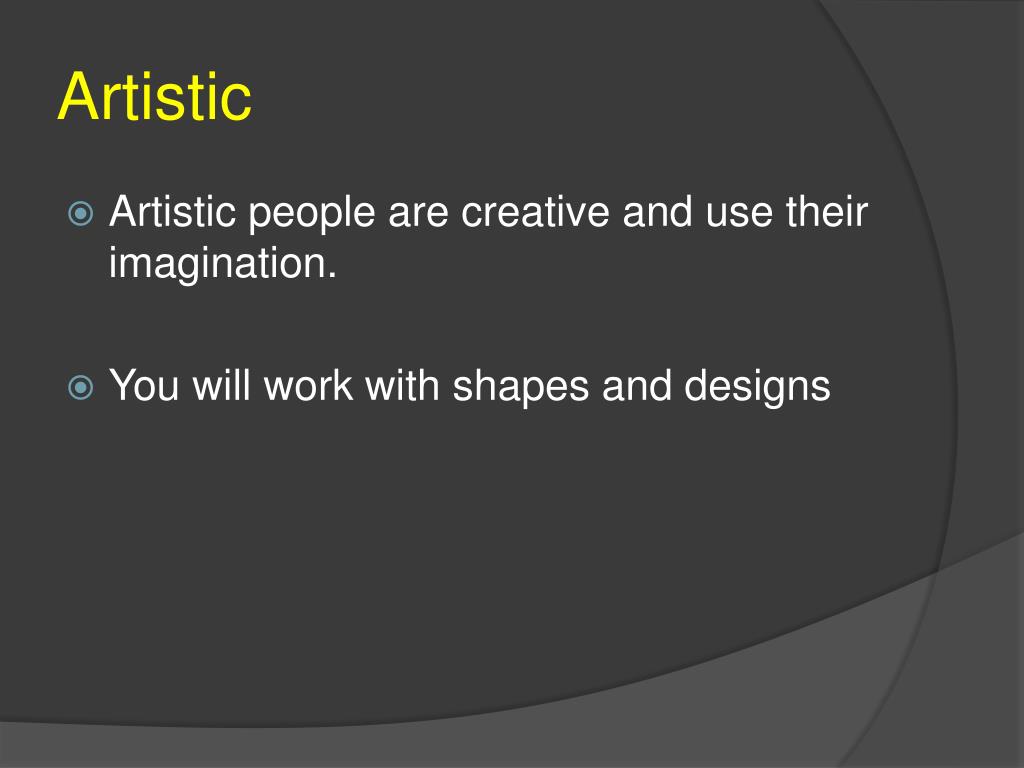 Artistic

Artistic people are creative and use their imagination.

You will work with shapes and designs